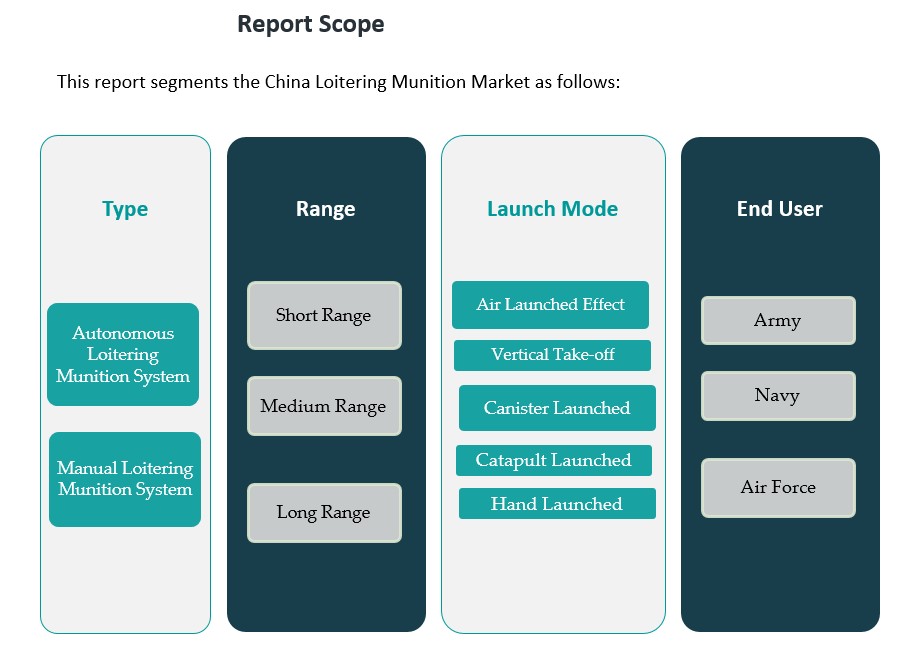 Report Scope

This report segments the China Loitering Munition Market as follows:

Type

Autonomous Loitering Munition System

Manual Loitering Munition System

Range

Short Range

Medium Range

Long Range

Launch Mode

Air Launched Effect

Vertical Take-off

Canister Launched

Catapult Launched

Hand Launched

End User

Army

Navy

Air Force